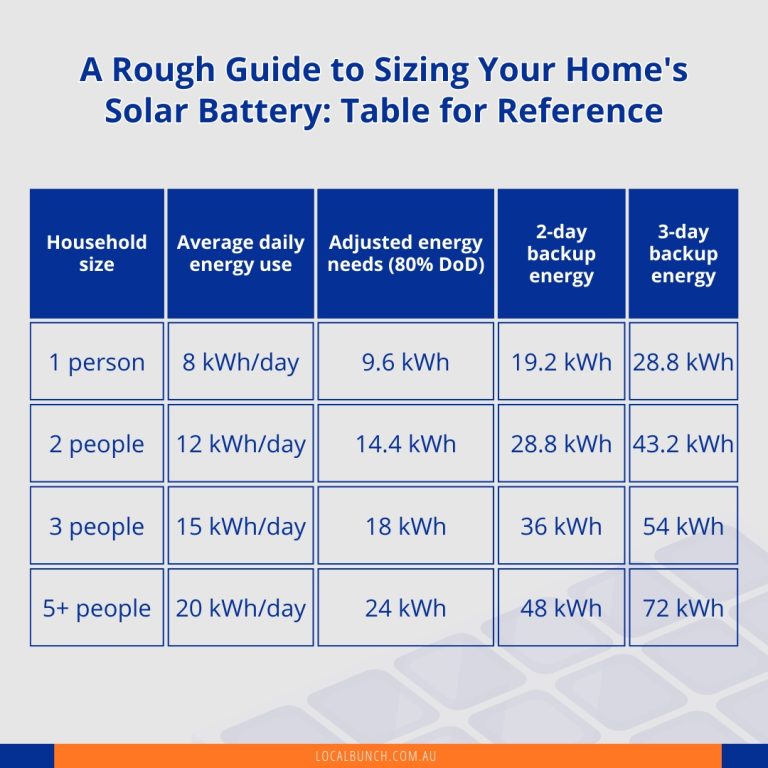 A Rough Guide to Sizing Your Home's Solar Battery: Table for Reference

| Household size | Average daily energy use | Adjusted energy needs (80% DoD) | 2-day backup energy | 3-day backup energy |
|---|---|---|---|---|
| 1 person | 8 kWh/day | 9.6 kWh | 19.2 kWh | 28.8 kWh |
| 2 people | 12 kWh/day | 14.4 kWh | 28.8 kWh | 43.2 kWh |
| 3 people | 15 kWh/day | 18 kWh | 36 kWh | 54 kWh |
| 5+ people | 20 kWh/day | 24 kWh | 48 kWh | 72 kWh |

LOCALBUNCH.COM.AU